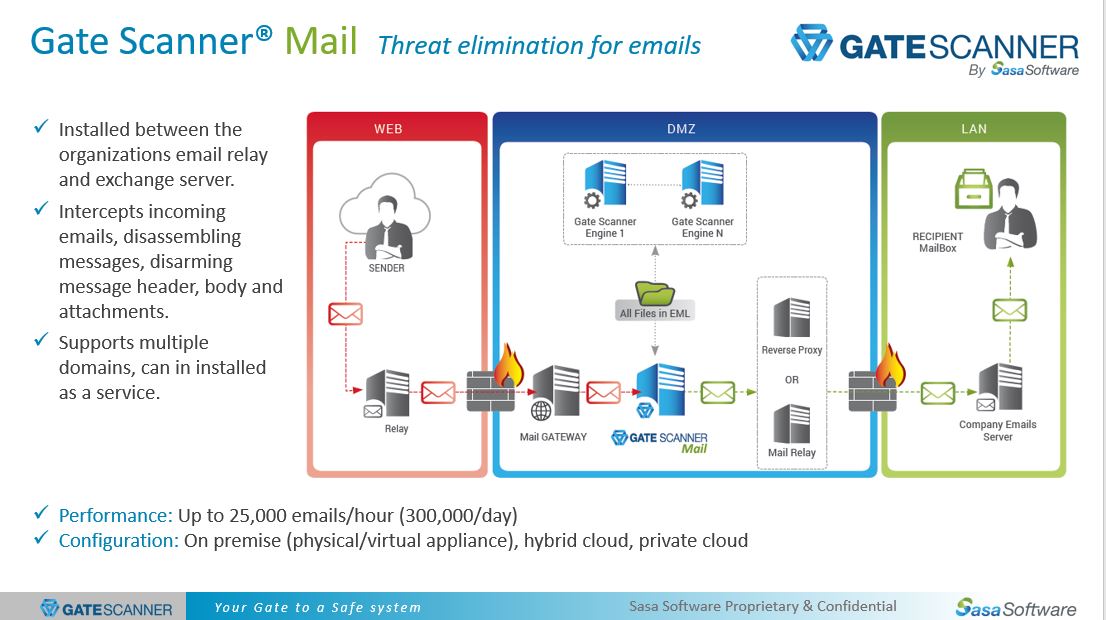 Gate Scanner® Mail Threat elimination for emails

GATESCANNER By Sasa Software

✓ Installed between the organizations email relay and exchange server.

✓ Intercepts incoming emails, disassembling messages, disarming message header, body and attachments.

✓ Supports multiple domains, can in installed as a service.

WEB

SENDER

Relay

DMZ

Gate Scanner Engine 1

Gate Scanner Engine N

All Files in EML

Mail GATEWAY

GATE SCANNER Mail

Reverse Proxy

OR

Mail Relay

LAN

RECIPIENT MailBox

Company Emails Server

✓ Performance: Up to 25,000 emails/hour (300,000/day)

✓ Configuration: On premise (physical/virtual appliance), hybrid cloud, private cloud

GATESCANNER Your Gate to a Safe system Sasa Software Proprietary & Confidential Sasa Software